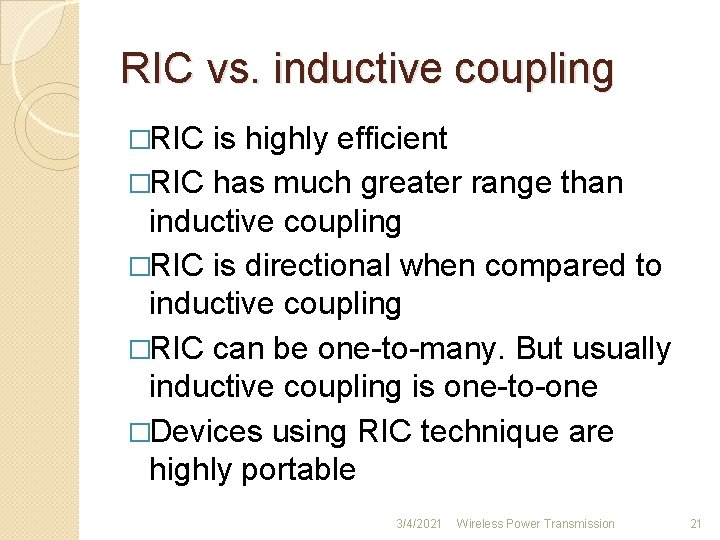 RIC vs. inductive coupling

□RIC is highly efficient

□RIC has much greater range than inductive coupling

□RIC is directional when compared to inductive coupling

□RIC can be one-to-many. But usually inductive coupling is one-to-one

□Devices using RIC technique are highly portable

3/4/2021 Wireless Power Transmission 21